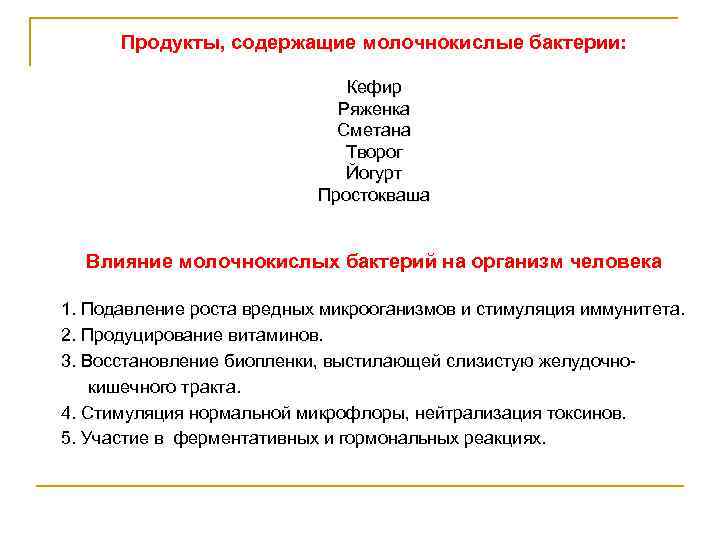 Продукты, содержащие молочнокислые бактерии:

Кефир
Ряженка
Сметана
Творог
Йогурт
Простокваша

Влияние молочнокислых бактерий на организм человека

1. Подавление роста вредных микрооганизмов и стимуляция иммунитета.
2. Продуцирование витаминов.
3. Восстановление биопленки, выстилающей слизистую желудочно-кишечного тракта.
4. Стимуляция нормальной микрофлоры, нейтрализация токсинов.
5. Участие в ферментативных и гормональных реакциях.